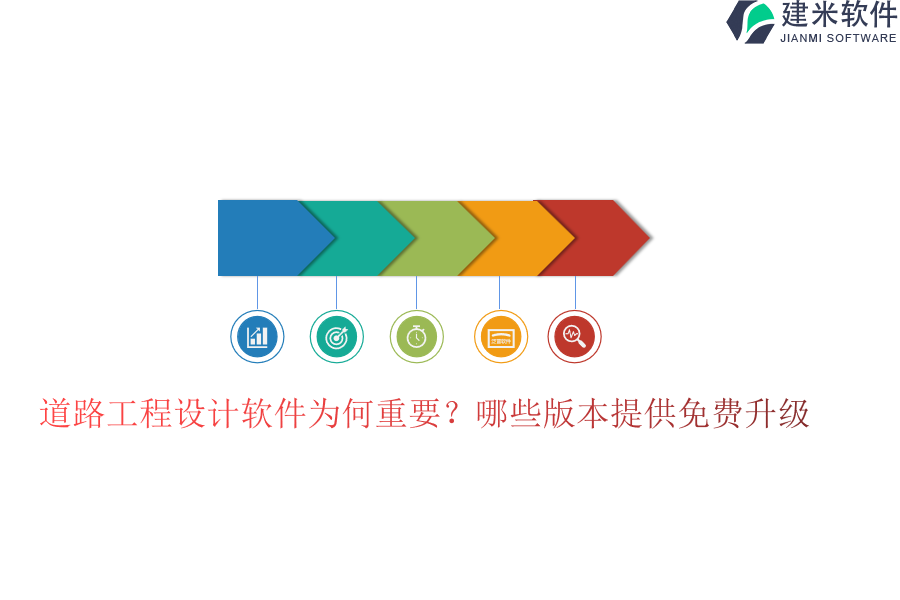 建米软件
JIANMI SOFTWARE

道路工程设计软件为何重要？哪些版本提供免费升级